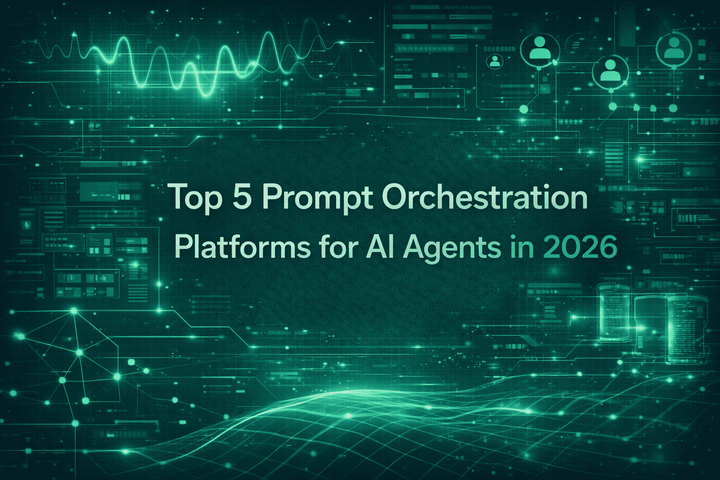 Top 5 Prompt Orchestration Platforms for AI Agents in 2026